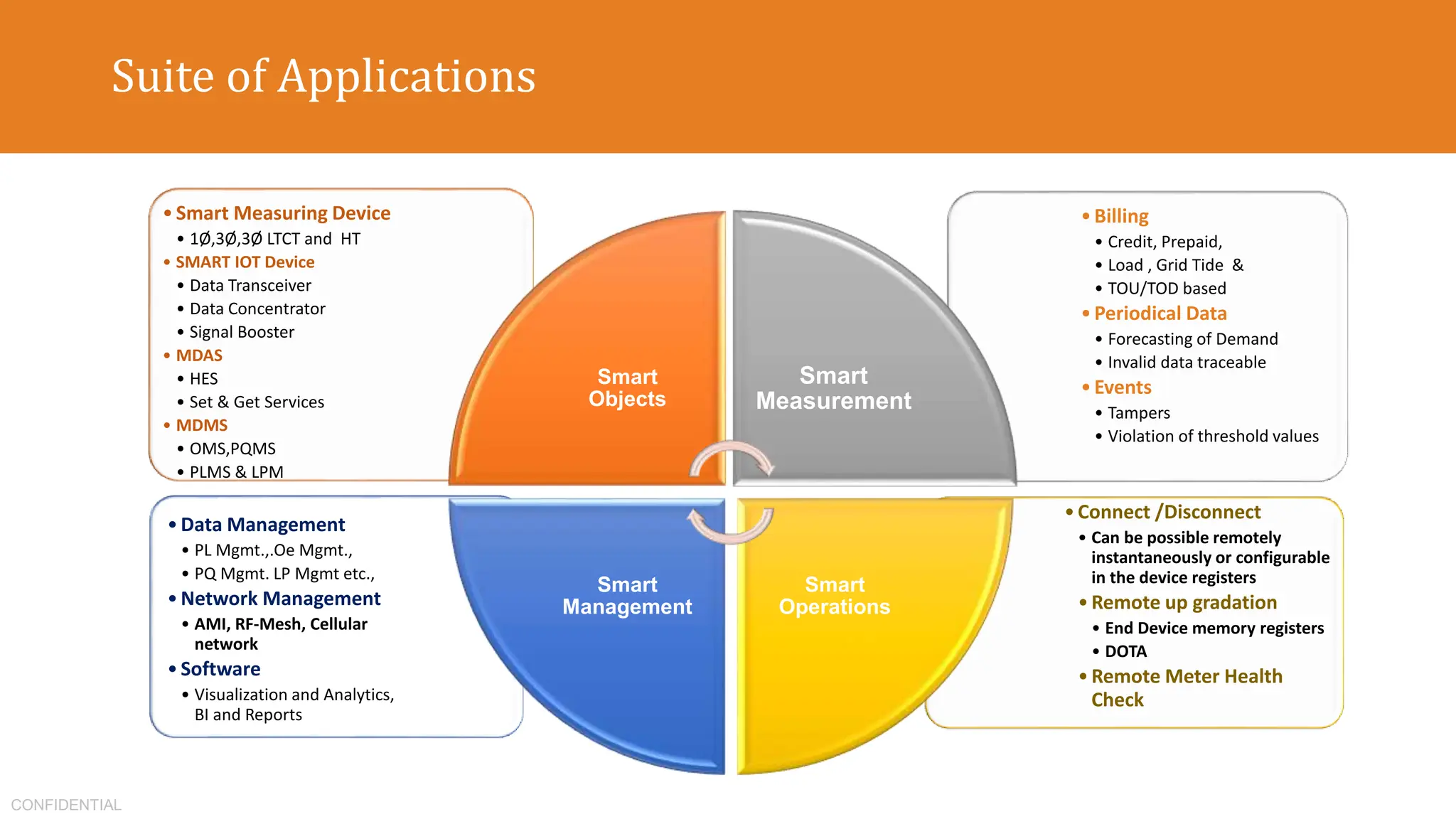 Suite of Applications

• Smart Measuring Device
• 1Ø,3Ø,3Ø LTCT and HT
• SMART IOT Device
• Data Transceiver
• Data Concentrator
• Signal Booster
• MDAS
• HES
• Set & Get Services
• MDMS
• OMS,PQMS
• PLMS & LPM

Smart Objects

Smart Measurement

• Billing
• Credit, Prepaid,
• Load , Grid Tide &
• TOU/TOD based
• Periodical Data
• Forecasting of Demand
• Invalid data traceable
• Events
• Tampers
• Violation of threshold values

• Data Management
• PL Mgmt.,.Oe Mgmt.,
• PQ Mgmt. LP Mgmt etc.,
• Network Management
• AMI, RF-Mesh, Cellular network
• Software
• Visualization and Analytics, BI and Reports

Smart Management

Smart Operations

• Connect /Disconnect
• Can be possible remotely instantaneously or configurable in the device registers
• Remote up gradation
• End Device memory registers
• DOTA
• Remote Meter Health Check

CONFIDENTIAL